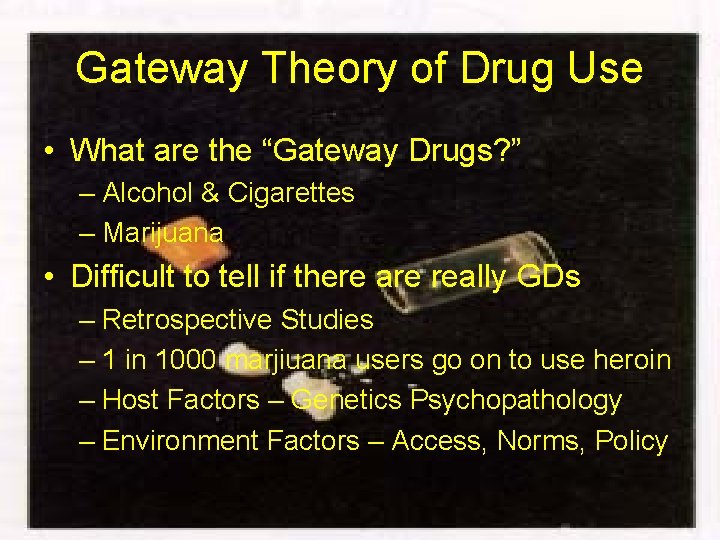 Gateway Theory of Drug Use

• What are the "Gateway Drugs?"
– Alcohol & Cigarettes
– Marijuana

• Difficult to tell if there are really GDs
– Retrospective Studies
– 1 in 1000 marjiuana users go on to use heroin
– Host Factors – Genetics Psychopathology
– Environment Factors – Access, Norms, Policy